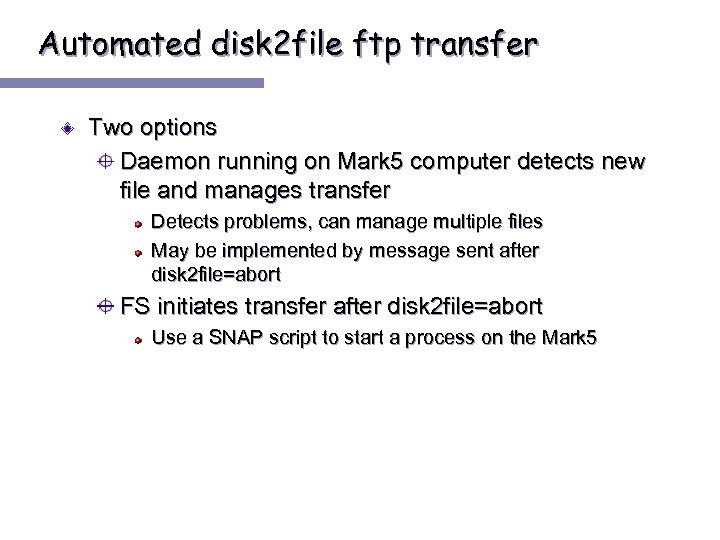 Automated disk2file ftp transfer

Two options

Daemon running on Mark5 computer detects new file and manages transfer

Detects problems, can manage multiple files

May be implemented by message sent after disk2file=abort

FS initiates transfer after disk2file=abort

Use a SNAP script to start a process on the Mark5